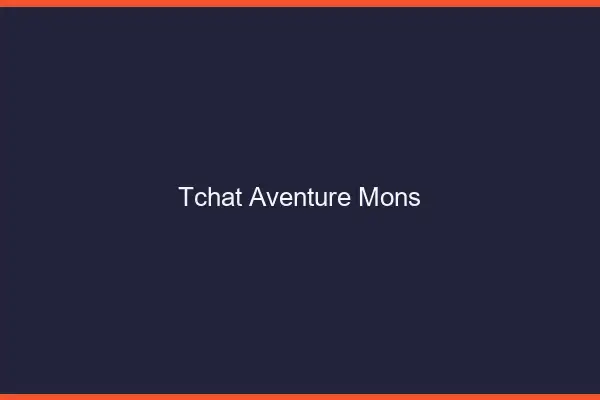 Tchat Aventure Mons